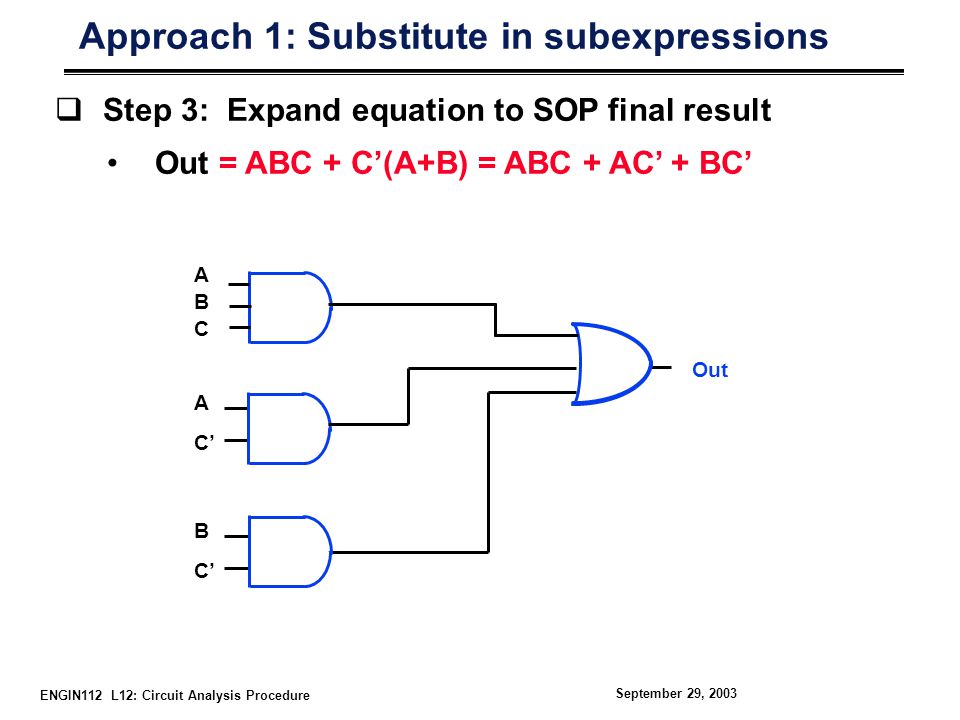 Approach 1: Substitute in subexpressions

❑ Step 3: Expand equation to SOP final result

• Out = ABC + C'(A+B) = ABC + AC' + BC'

A
B
C

A
C'

B
C'

Out

ENGIN112 L12: Circuit Analysis Procedure

September 29, 2003